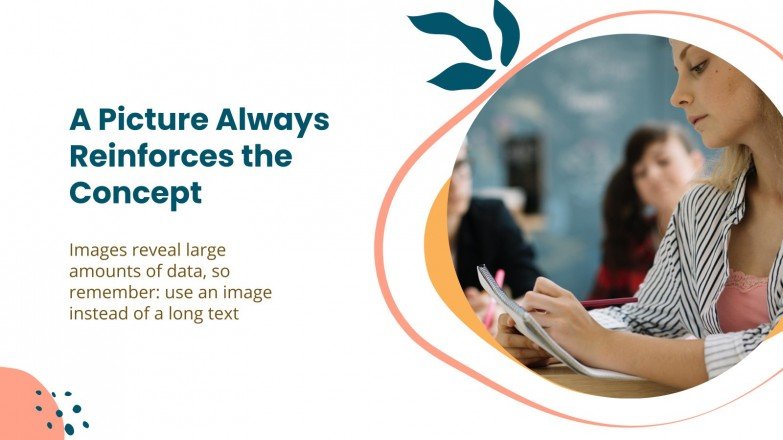 A Picture Always Reinforces the Concept

Images reveal large amounts of data, so remember: use an image instead of a long text